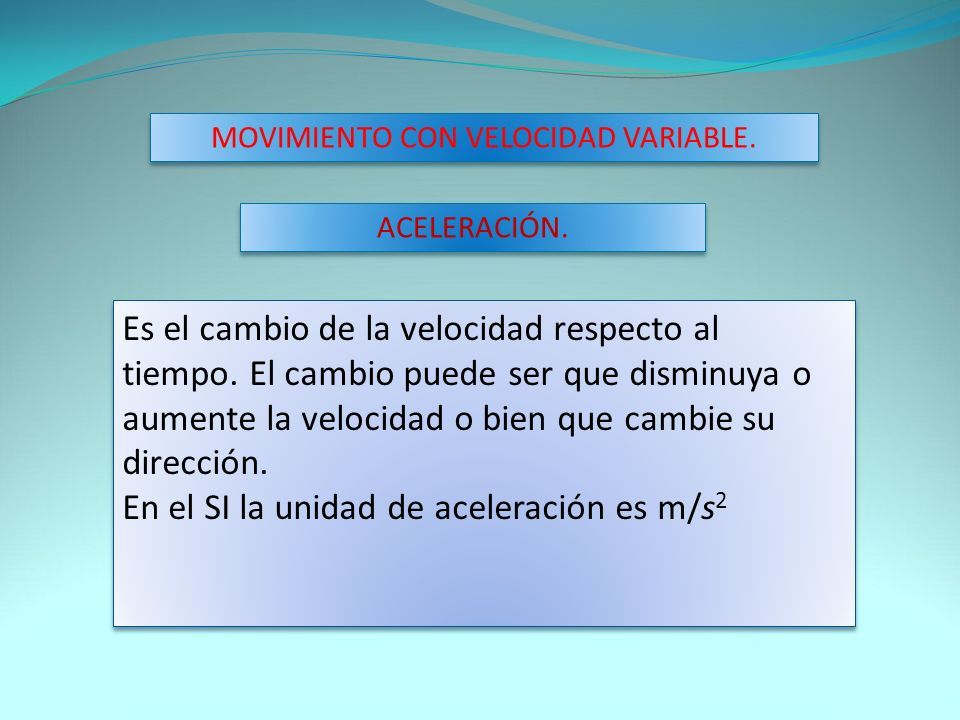 MOVIMIENTO CON VELOCIDAD VARIABLE.

ACELERACIÓN.

Es el cambio de la velocidad respecto al tiempo. El cambio puede ser que disminuya o aumente la velocidad o bien que cambie su dirección.
En el SI la unidad de aceleración es $m/s^2$